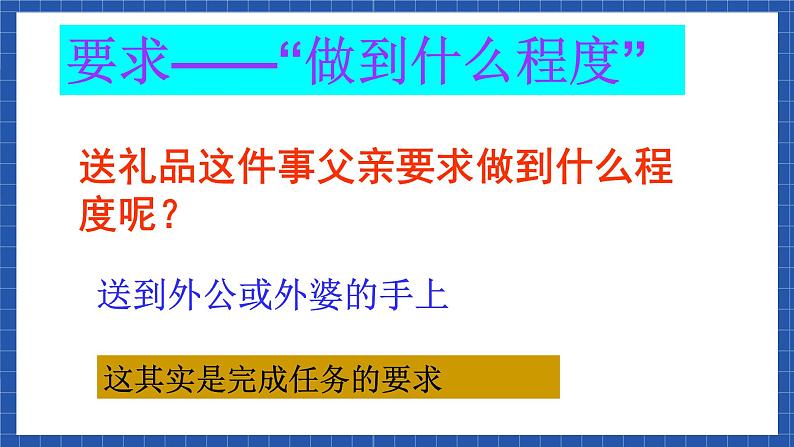 要求——“做到什么程度”

送礼品这件事父亲要求做到什么程度呢？

送到外公或外婆的手上

这其实是完成任务的要求